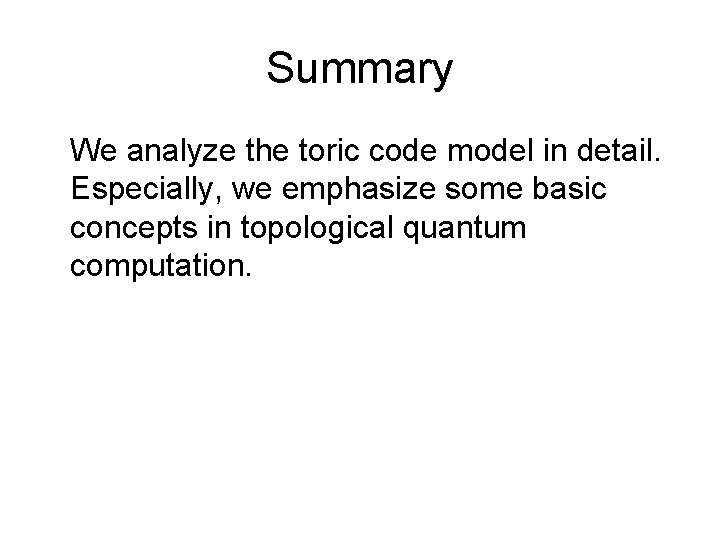 Summary

We analyze the toric code model in detail. Especially, we emphasize some basic concepts in topological quantum computation.